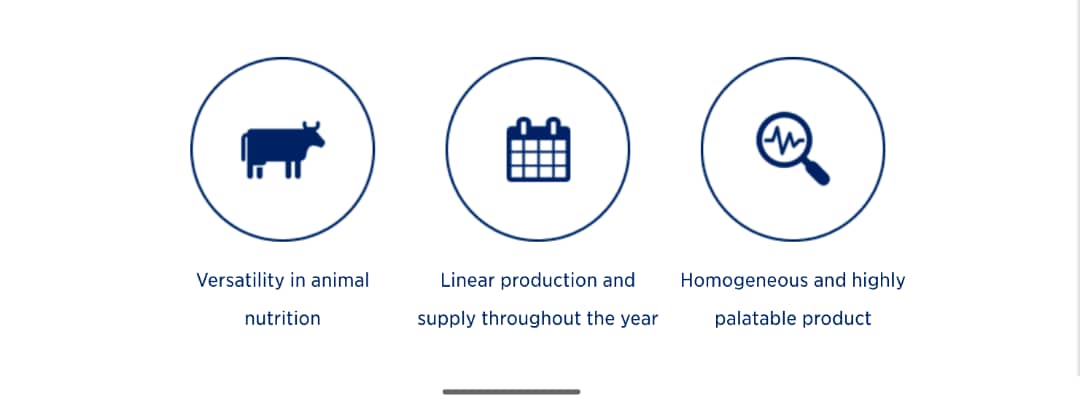 Versatility in animal nutrition

Linear production and supply throughout the year

Homogeneous and highly palatable product